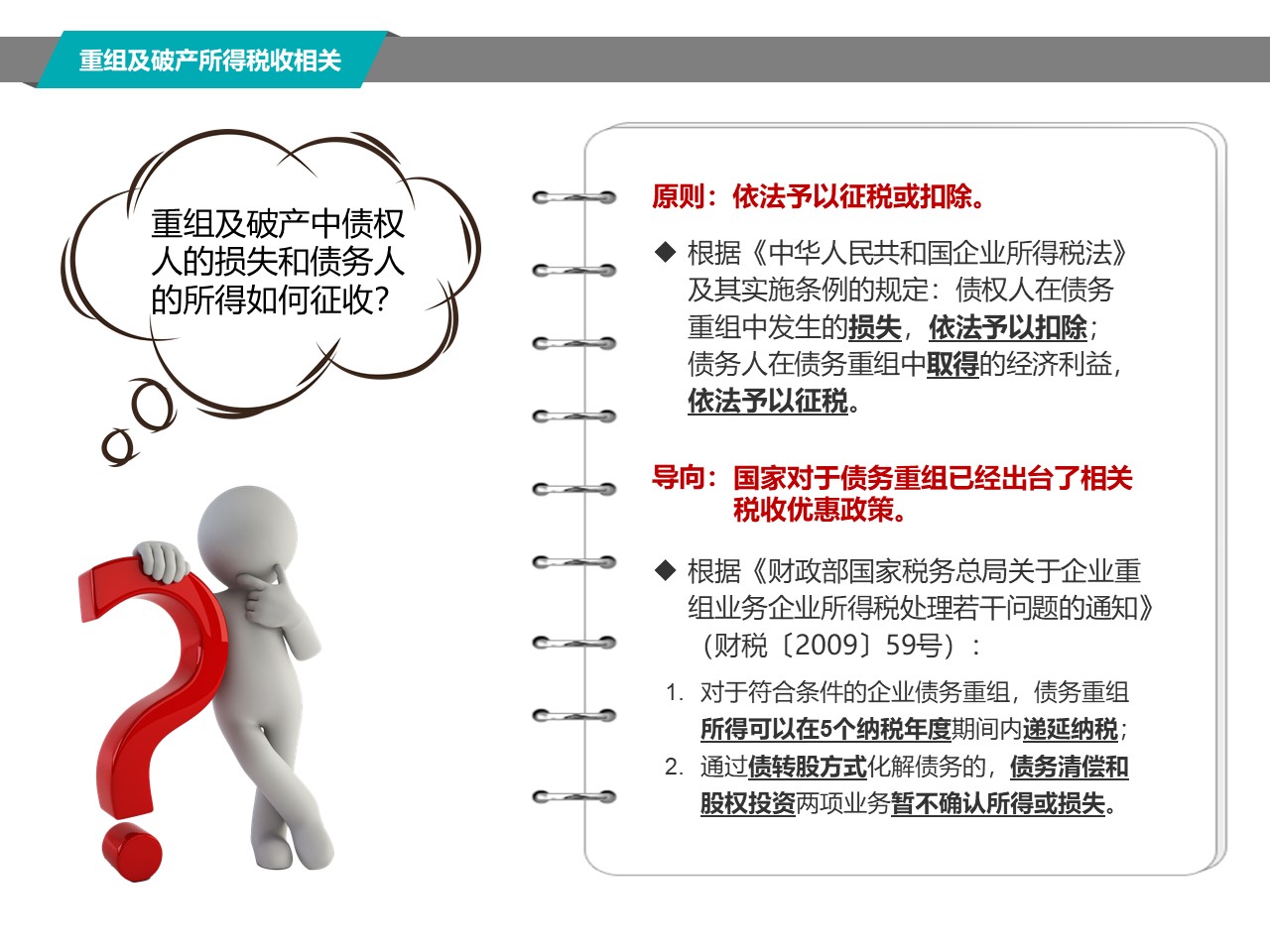 重组及破产所得税收相关

重组及破产中债权人的损失和债务人的所得如何征收?

原则：依法予以征税或扣除。

◆ 根据《中华人民共和国企业所得税法》及其实施条例的规定：债权人在债务重组中发生的损失，依法予以扣除；债务人在债务重组中取得的经济利益，依法予以征税。

导向：国家对于债务重组已经出台了相关税收优惠政策。

◆ 根据《财政部国家税务总局关于企业重组业务企业所得税处理若干问题的通知》（财税〔2009〕59号）：

1. 对于符合条件的企业债务重组，债务重组所得可以在5个纳税年度期间内递延纳税；
2. 通过债转股方式化解债务的，债务清偿和股权投资两项业务暂不确认所得或损失。